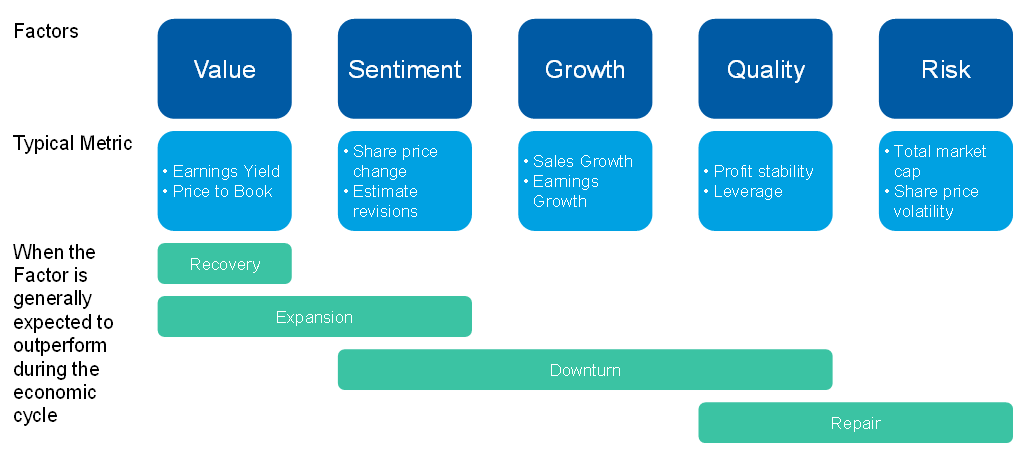 Factors

Value

Sentiment

Growth

Quality

Risk

Typical Metric

• Earnings Yield
• Price to Book

• Share price change
• Estimate revisions

• Sales Growth
• Earnings Growth

• Profit stability
• Leverage

• Total market cap
• Share price volatility

When the Factor is generally expected to outperform during the economic cycle

Recovery

Expansion

Downturn

Repair